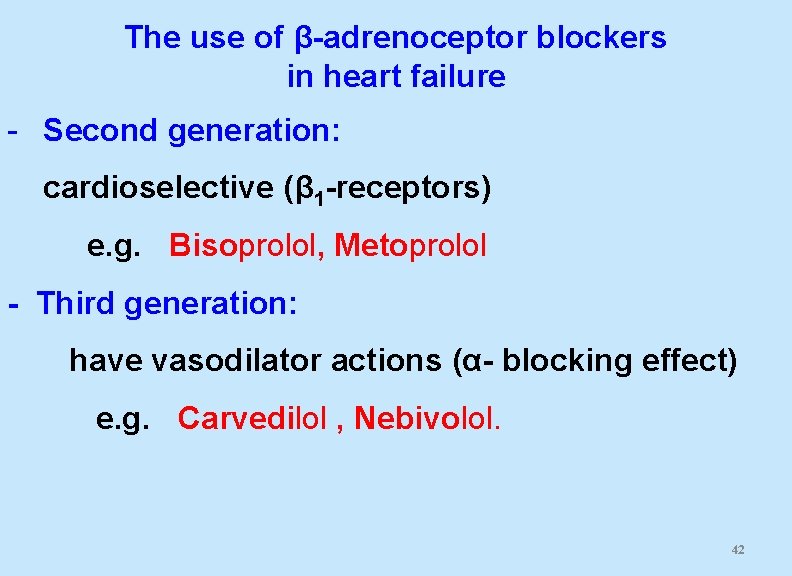 The use of β-adrenoceptor blockers in heart failure

- Second generation:

cardioselective ($\beta_1$-receptors)

e.g. Bisoprolol, Metoprolol

- Third generation:

have vasodilator actions (α- blocking effect)

e.g. Carvedilol , Nebivolol.

42